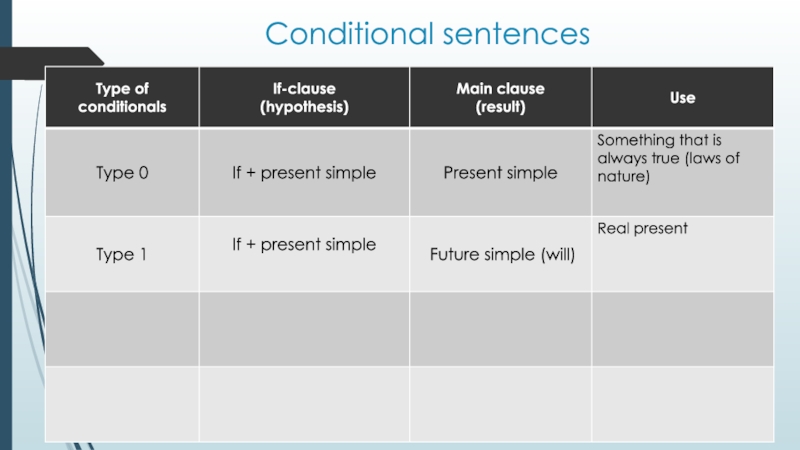 Conditional sentences

| Type of conditionals | If-clause (hypothesis) | Main clause (result) | Use |
|---|---|---|---|
| Type 0 | If + present simple | Present simple | Something that is always true (laws of nature) |
| Type 1 | If + present simple | Future simple (will) | Real present |
| | | | |
| | | | |